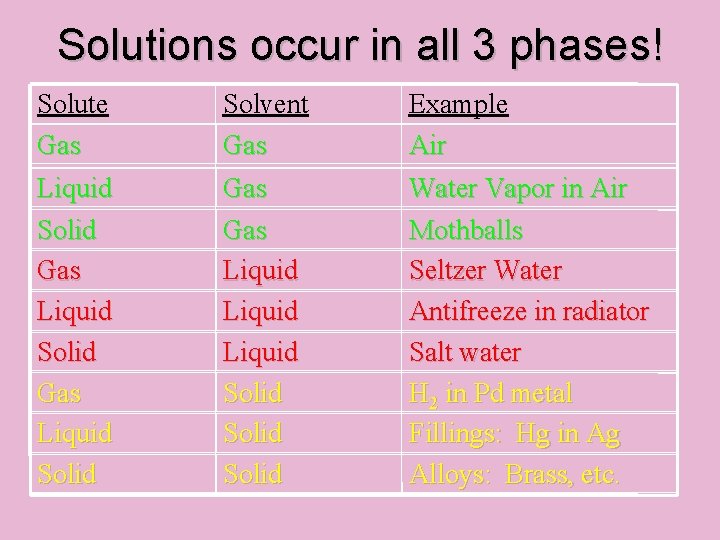 Solutions occur in all 3 phases!

| Solute | Solvent | Example |
|---|---|---|
| Gas | Gas | Air |
| Liquid | Gas | Water Vapor in Air |
| Solid | Gas | Mothballs |
| Gas | Liquid | Seltzer Water |
| Liquid | Liquid | Antifreeze in radiator |
| Solid | Liquid | Salt water |
| Gas | Solid | $H_2$ in Pd metal |
| Liquid | Solid | Fillings: Hg in Ag |
| Solid | Solid | Alloys: Brass, etc. |